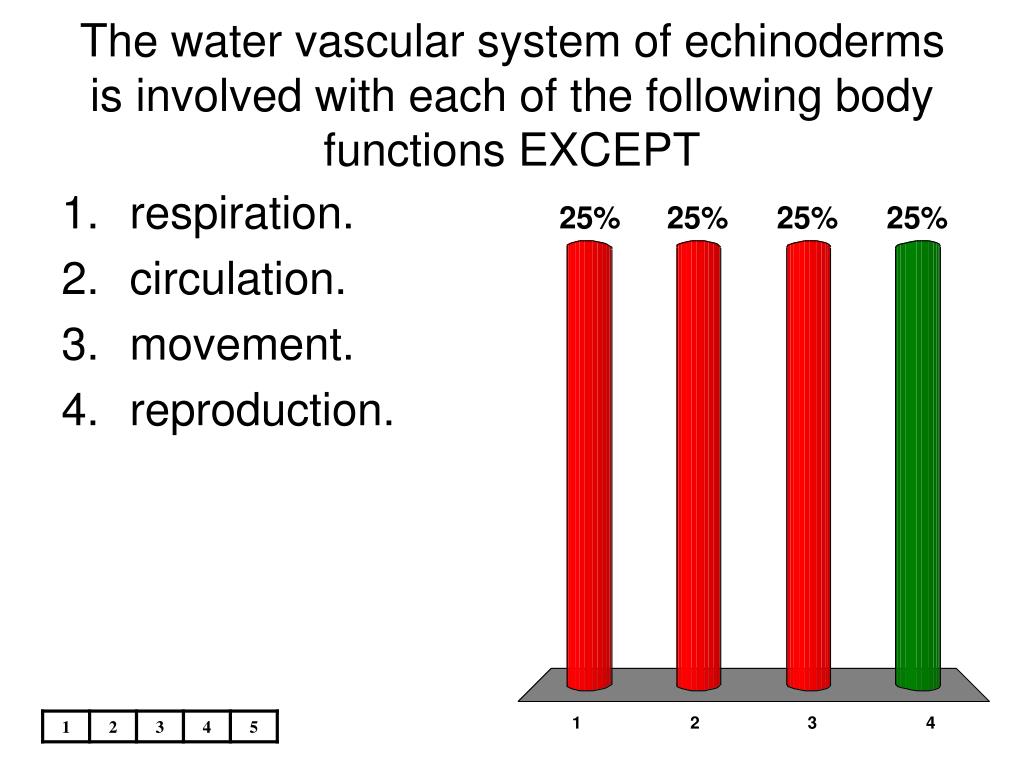 The water vascular system of echinoderms is involved with each of the following body functions EXCEPT

1. respiration.
2. circulation.
3. movement.
4. reproduction.

25% 25% 25% 25%

1 2 3 4

| 1 | 2 | 3 | 4 | 5 |
|---|---|---|---|---|